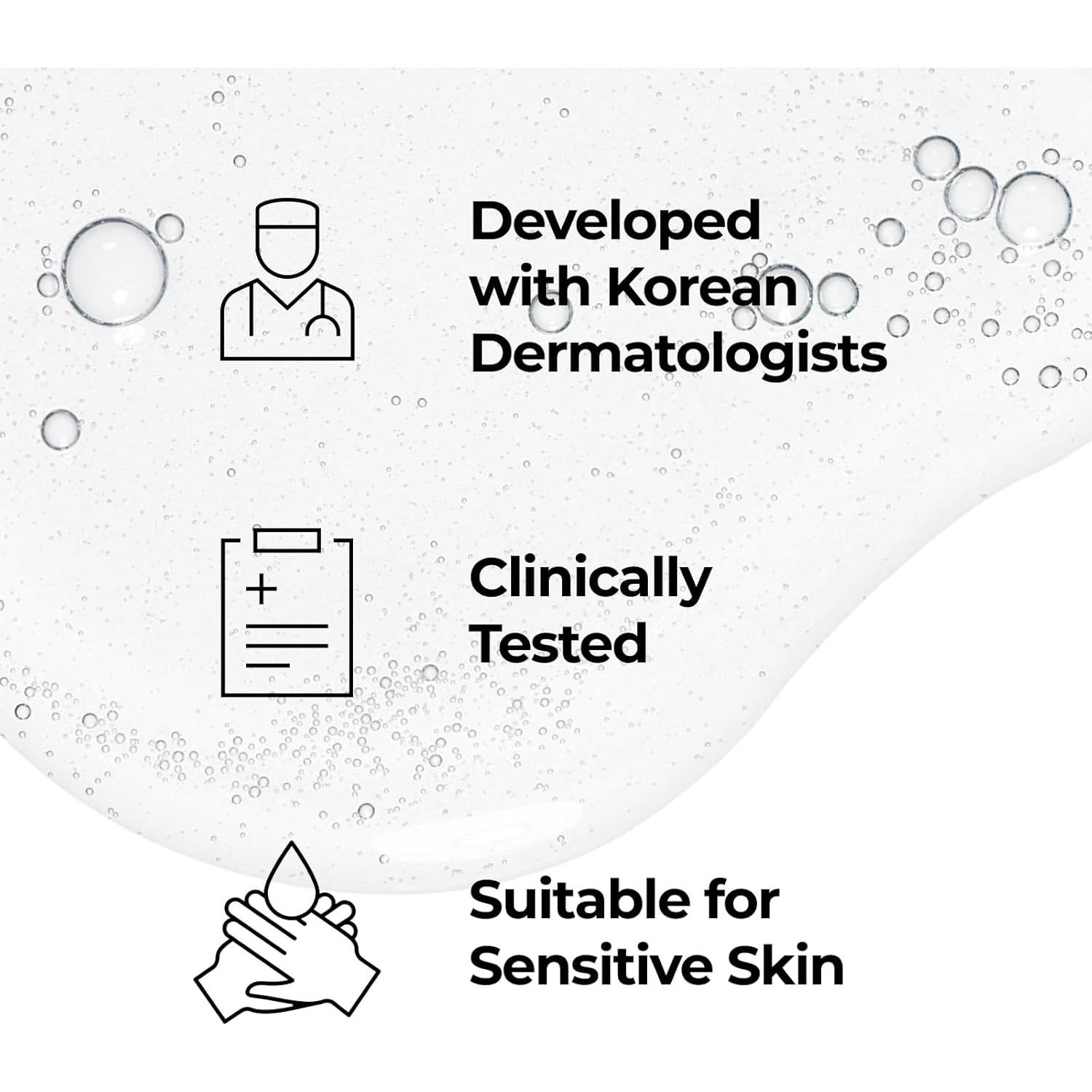 Developed with Korean Dermatologists

Clinically Tested

Suitable for Sensitive Skin